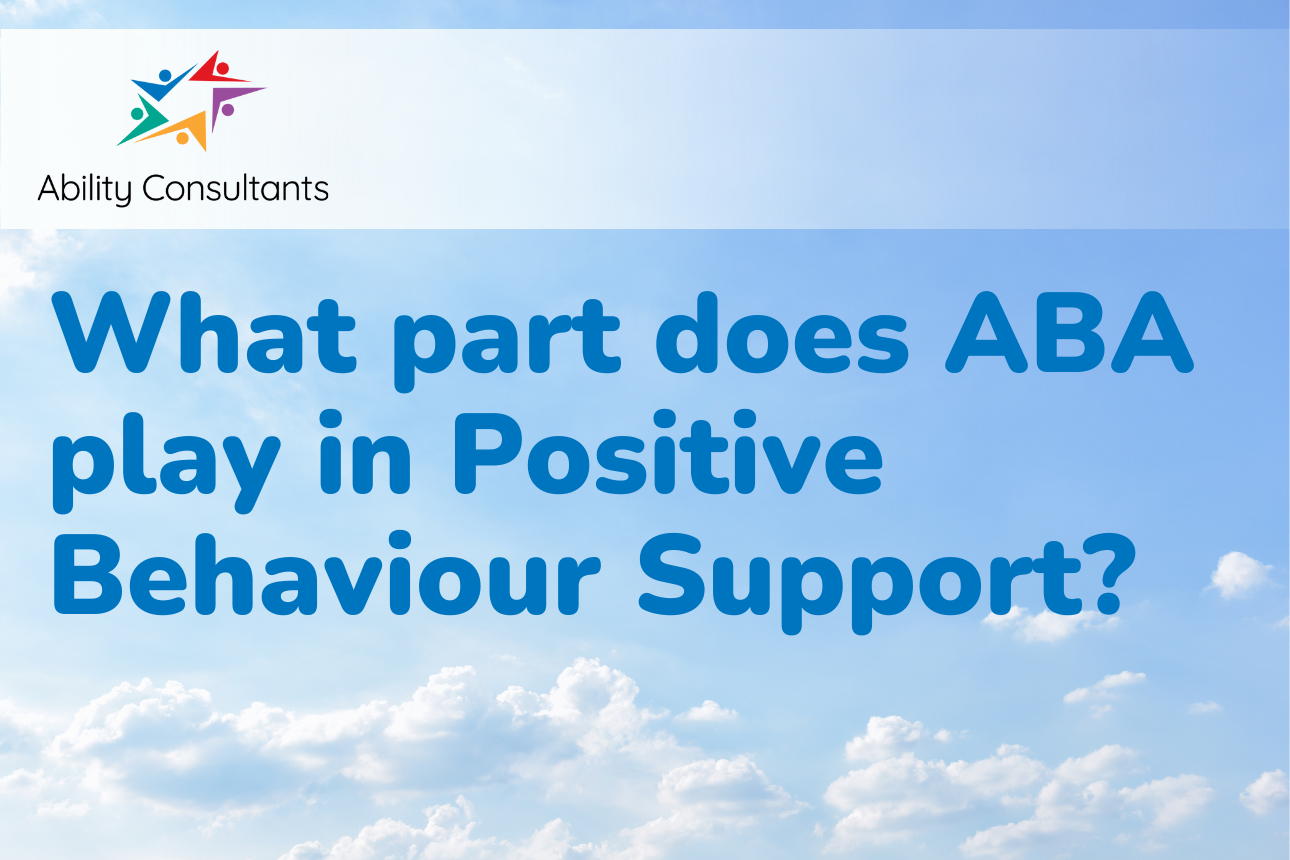 Ability Consultants

What part does ABA play in Positive Behaviour Support?